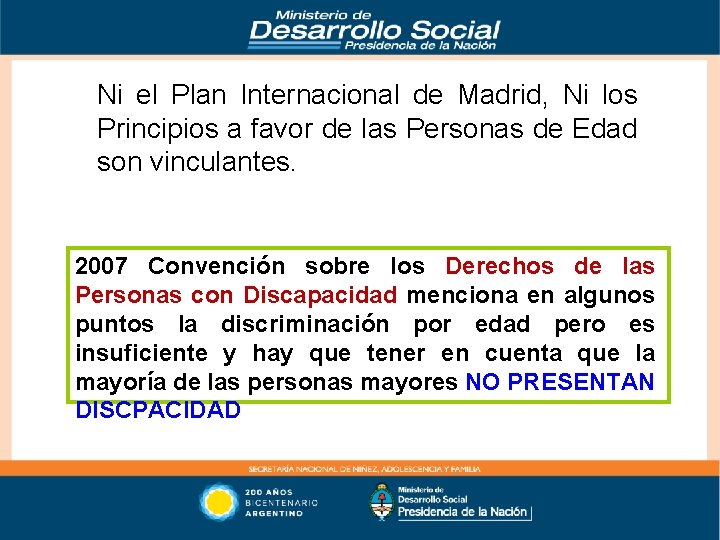 Ministerio de
Desarrollo Social
Presidencia de la Nación

Ni el Plan Internacional de Madrid, Ni los Principios a favor de las Personas de Edad son vinculantes.

2007 Convención sobre los Derechos de las Personas con Discapacidad menciona en algunos puntos la discriminación por edad pero es insuficiente y hay que tener en cuenta que la mayoría de las personas mayores NO PRESENTAN DISCPACIDAD

SECRETARÍA NACIONAL DE NIÑEZ, ADOLESCENCIA Y FAMILIA

200 AÑOS
BICENTENARIO
ARGENTINO

Ministerio de
Desarrollo Social
Presidencia de la Nación